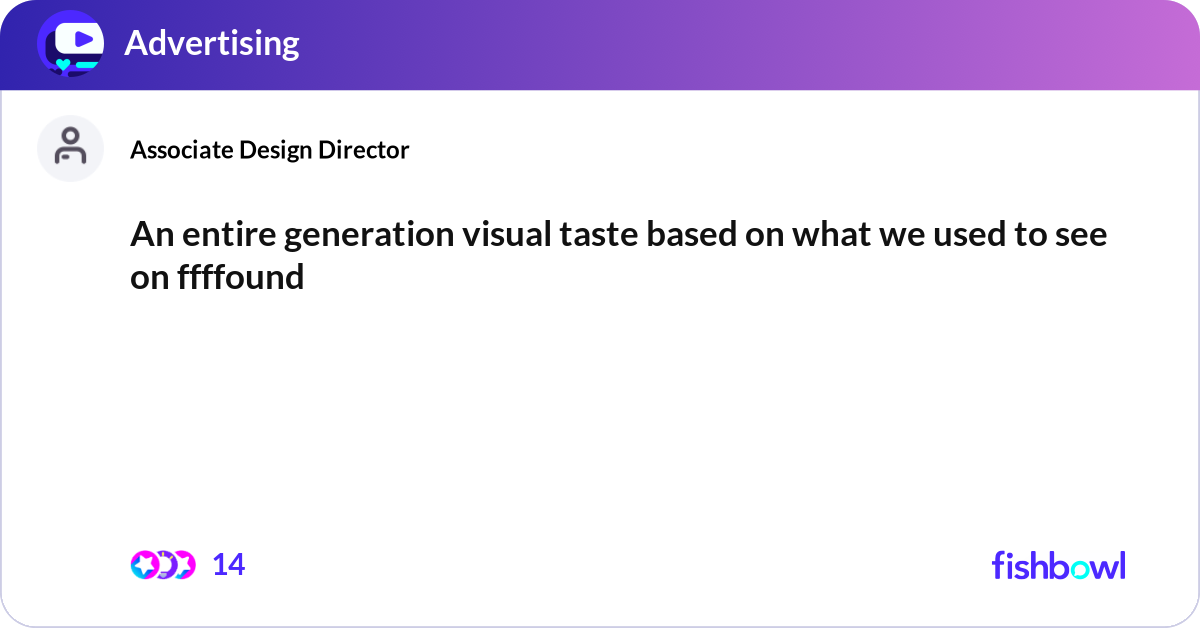 Advertising

Associate Design Director

An entire generation visual taste based on what we used to see on ffffound

14

fishbowl